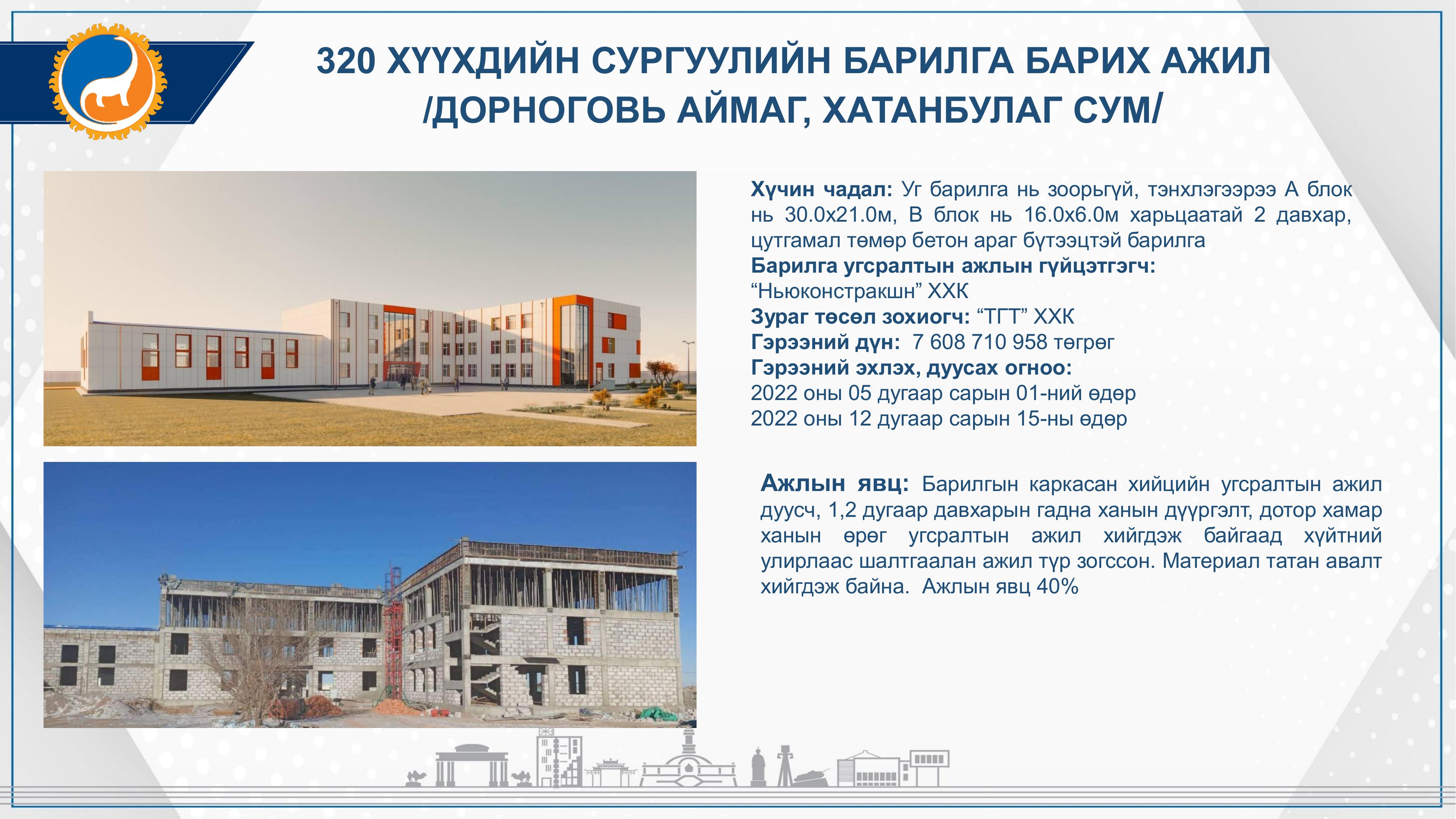 320 ХҮҮХДИЙН СУРГУУЛИЙН БАРИЛГА БАРИХ АЖИЛ /ДОРНОГОВЬ АЙМАГ, ХАТАНБУЛАГ СУМ/

Хүчин чадал: Уг барилга нь зоорьгүй, тэнхлэгээрээ А блок нь 30.0х21.0м, В блок нь 16.0х6.0м харьцаатай 2 давхар, цутгамал төмөр бетон араг бүтээцтэй барилга
Барилга угсралтын ажлын гүйцэтгэгч:
“Ньюконстракшн” ХХК
Зураг төсөл зохиогч: “ТГТ” ХХК
Гэрээний дүн: 7 608 710 958 төгрөг
Гэрээний эхлэх, дуусах огноо:
2022 оны 05 дугаар сарын 01-ний өдөр
2022 оны 12 дугаар сарын 15-ны өдөр

Ажлын явц: Барилгын каркасан хийцийн угсралтын ажил дуусч, 1,2 дугаар давхарын гадна ханын дүүргэлт, дотор хамар ханын өрөг угсралтын ажил хийгдэж байгаад хүйтний улирлаас шалтгаалан ажил түр зогссон. Материал татан авалт хийгдэж байна. Ажлын явц 40%